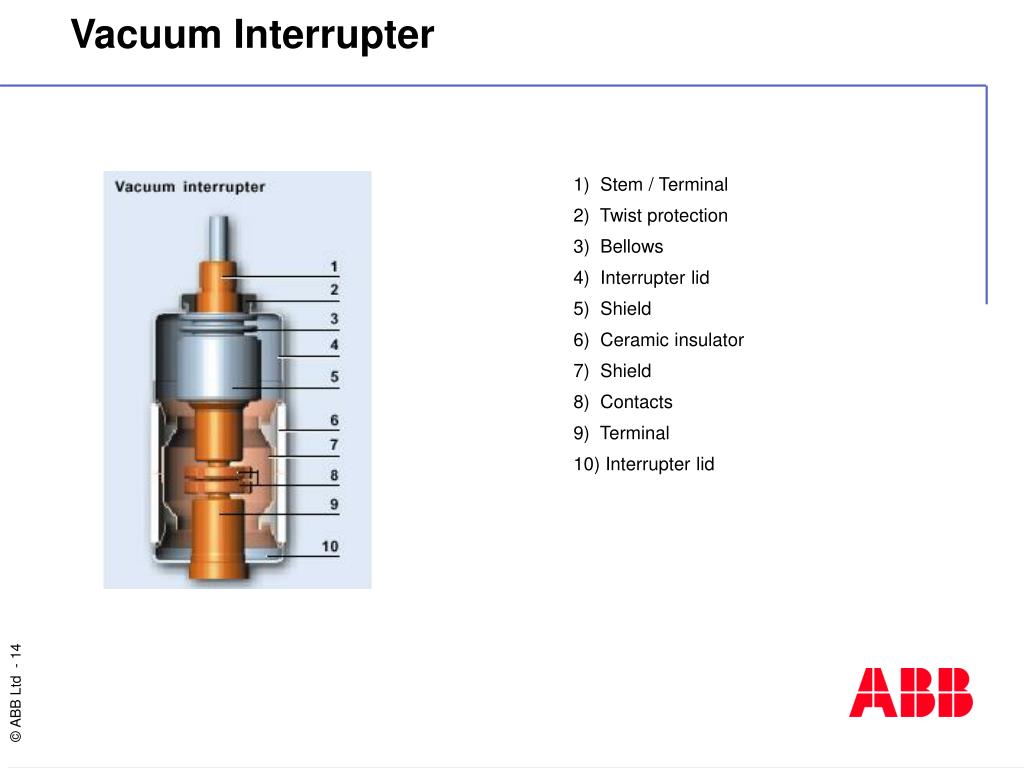 Vacuum Interrupter

Vacuum interrupter

1
2
3
4
5
6
7
8
9
10

1) Stem / Terminal
2) Twist protection
3) Bellows
4) Interrupter lid
5) Shield
6) Ceramic insulator
7) Shield
8) Contacts
9) Terminal
10) Interrupter lid

© ABB Ltd - 14

ABB